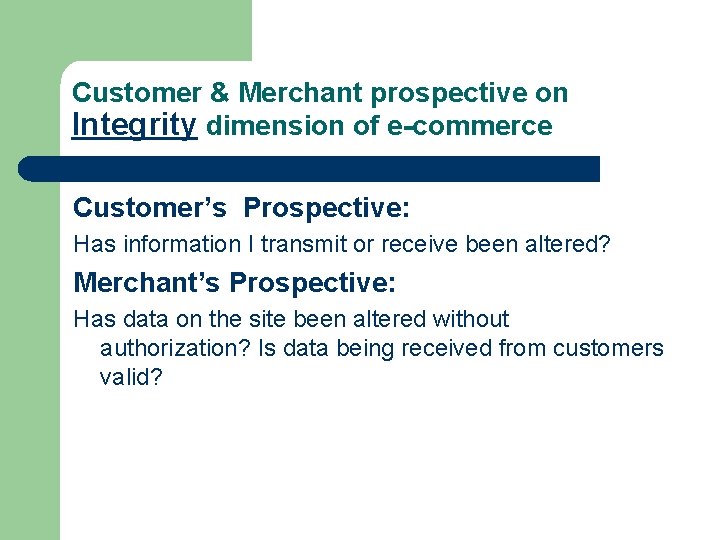 Customer & Merchant prospective on Integrity dimension of e-commerce

Customer's Prospective:

Has information I transmit or receive been altered?

Merchant's Prospective:

Has data on the site been altered without authorization? Is data being received from customers valid?